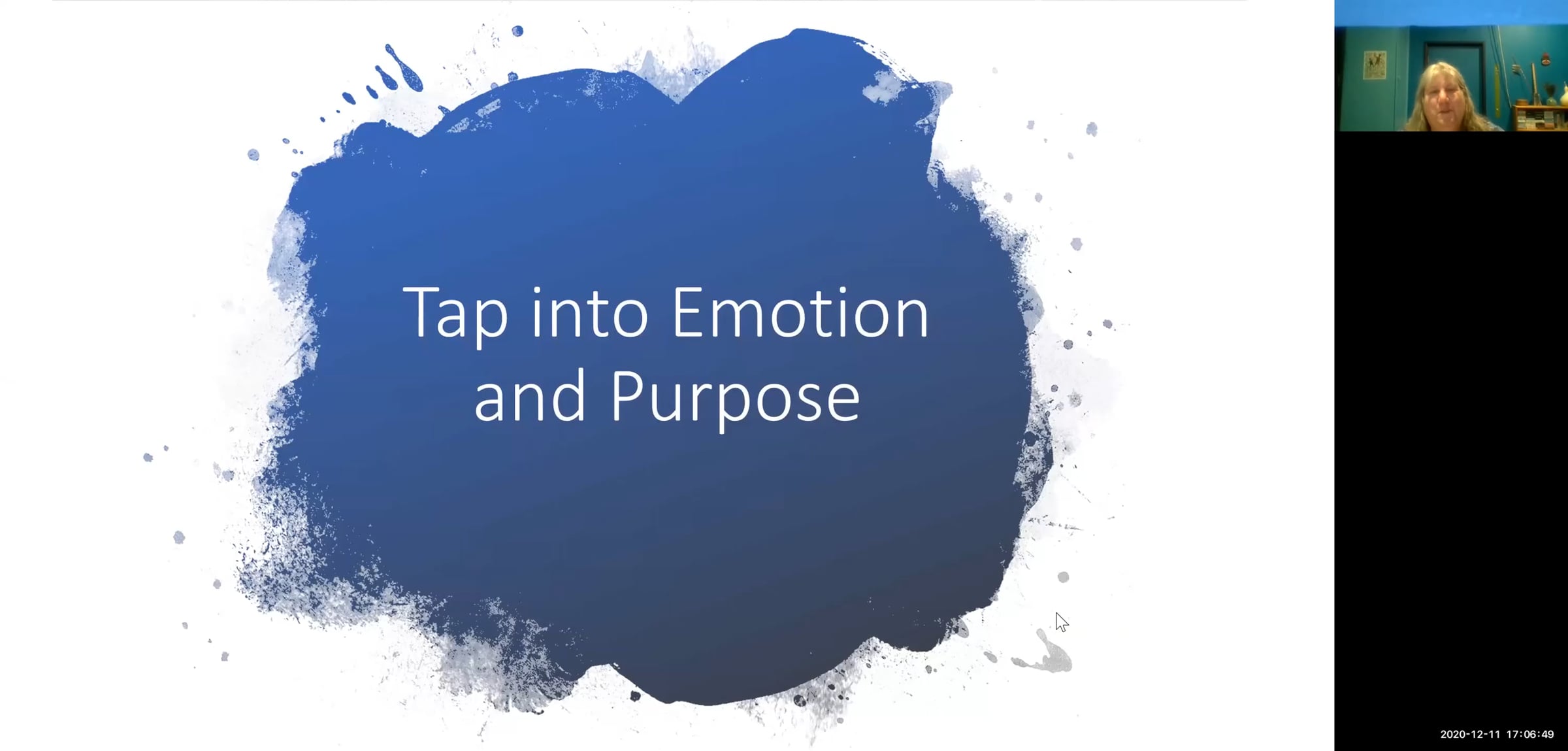 Tap into Emotion and Purpose

2020-12-11 17:06:49